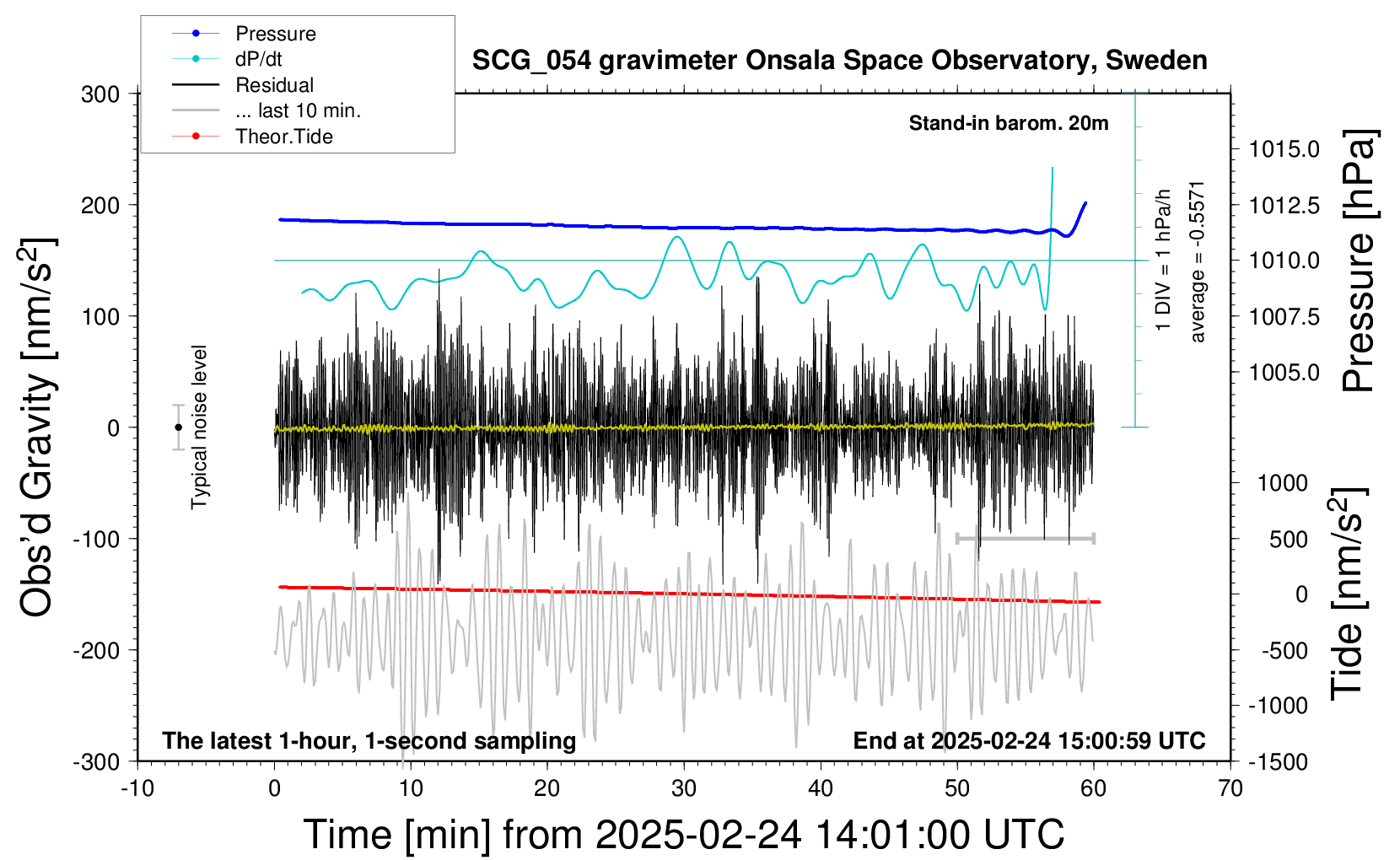 Pressure
dP/dt
Residual
... last 10 min.
Theor.Tide

SCG_054 gravimeter Onsala Space Observatory, Sweden

Stand-in barom. 20m

1 DIV = 1 hPa/h
average = -0.5571

Typical noise level

The latest 1-hour, 1-second sampling
End at 2025-02-24 15:00:59 UTC

Obs'd Gravity [nm/s$^2$]
300
200
100
0
-100
-200
-300

Pressure [hPa]
1015.0
1012.5
1010.0
1007.5
1005.0

Tide [nm/s$^2$]
1000
500
0
-500
-1000
-1500

-10
0
10
20
30
40
50
60
70

Time [min] from 2025-02-24 14:01:00 UTC